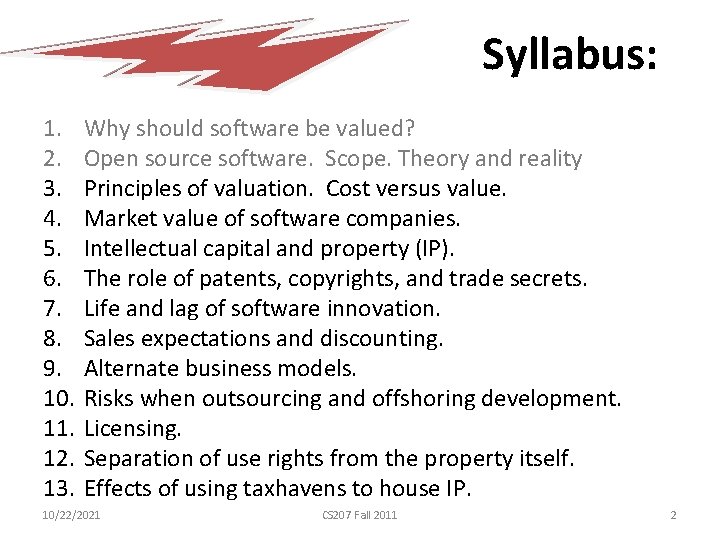 Syllabus:

1. Why should software be valued?
2. Open source software. Scope. Theory and reality
3. Principles of valuation. Cost versus value.
4. Market value of software companies.
5. Intellectual capital and property (IP).
6. The role of patents, copyrights, and trade secrets.
7. Life and lag of software innovation.
8. Sales expectations and discounting.
9. Alternate business models.
10. Risks when outsourcing and offshoring development.
11. Licensing.
12. Separation of use rights from the property itself.
13. Effects of using taxhavens to house IP.

10/22/2021 CS207 Fall 2011 2